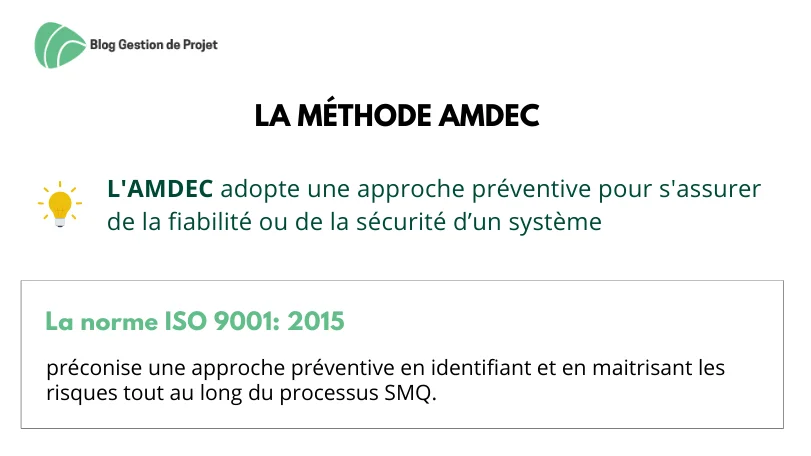 Blog Gestion de Projet

LA MÉTHODE AMDEC

L'AMDEC adopte une approche préventive pour s'assurer de la fiabilité ou de la sécurité d’un système

La norme ISO 9001: 2015

préconise une approche préventive en identifiant et en maitrisant les risques tout au long du processus SMQ.